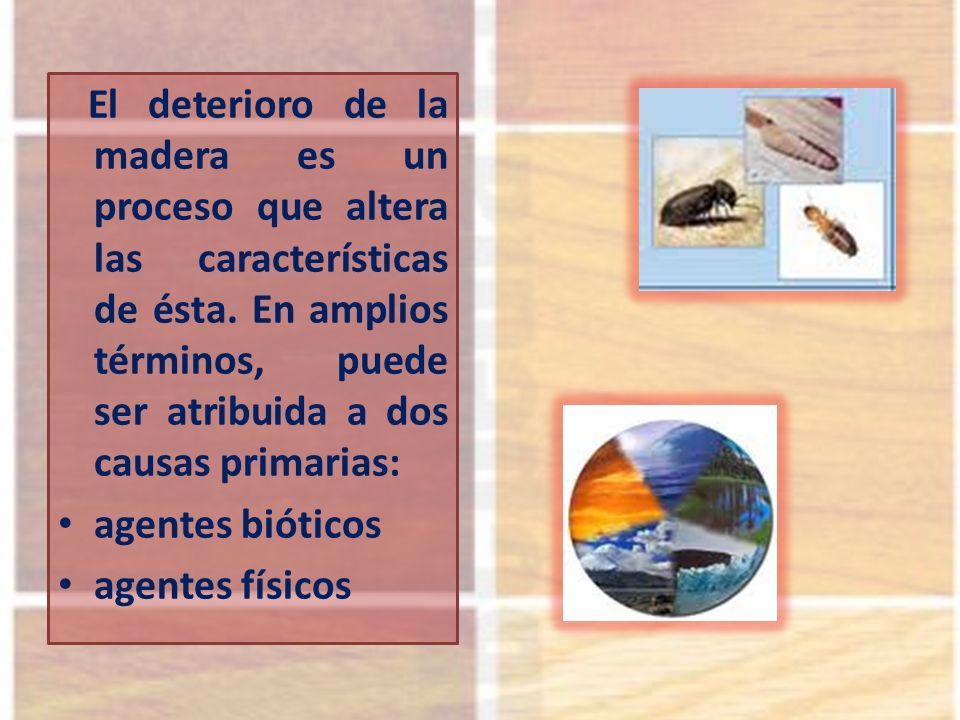 El deterioro de la madera es un proceso que altera las características de ésta. En amplios términos, puede ser atribuida a dos causas primarias:

• agentes bióticos
• agentes físicos